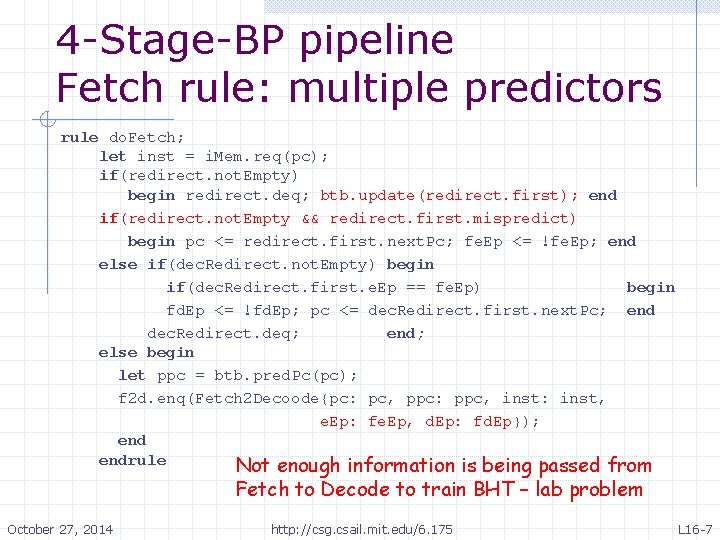 4-Stage-BP pipeline
Fetch rule: multiple predictors

rule doFetch;
let inst = iMem.req(pc);
if(redirect.notEmpty)
begin redirect.deq; btb.update(redirect.first); end
if(redirect.notEmpty && redirect.first.mispredict)
begin pc <= redirect.first.nextPc; feEp <= !feEp; end
else if(decRedirect.notEmpty) begin
if(decRedirect.first.eEp == feEp) begin
fdEp <= !fdEp; pc <= decRedirect.first.nextPc; end
decRedirect.deq; end;
else begin
let ppc = btb.predPc(pc);
f2d.enq(Fetch2Decoode{pc: pc, ppc: ppc, inst: inst,
eEp: feEp, dEp: fdEp});
end
endrule

Not enough information is being passed from Fetch to Decode to train BHT – lab problem

October 27, 2014 http://csg.csail.mit.edu/6.175 L16-7